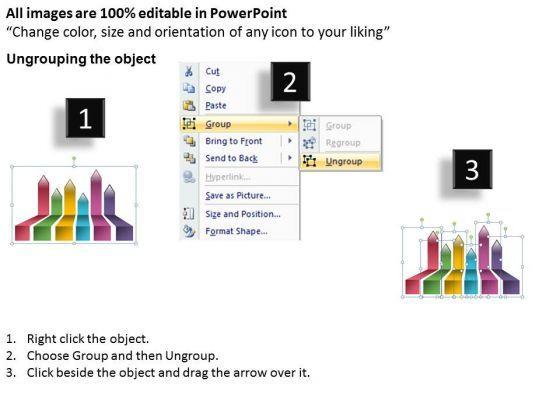 All images are 100% editable in PowerPoint
"Change color, size and orientation of any icon to your liking"

Ungrouping the object

1

Cut
Copy
Paste
Group
Bring to Front
Send to Back
Hyperlink...
Save as Picture...
Size and Position...
Format Shape...

2

Group
Regroup
Ungroup

3

1. Right click the object.
2. Choose Group and then Ungroup.
3. Click beside the object and drag the arrow over it.